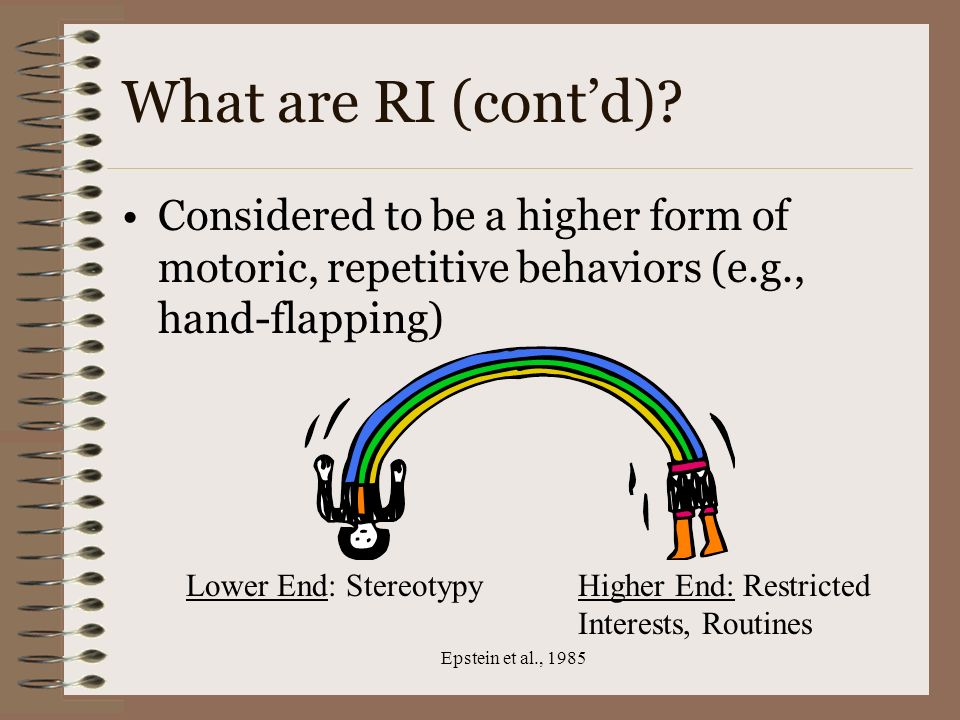 What are RI (cont’d)?

• Considered to be a higher form of motoric, repetitive behaviors (e.g., hand-flapping)

Lower End: Stereotypy

Higher End: Restricted Interests, Routines

Epstein et al., 1985